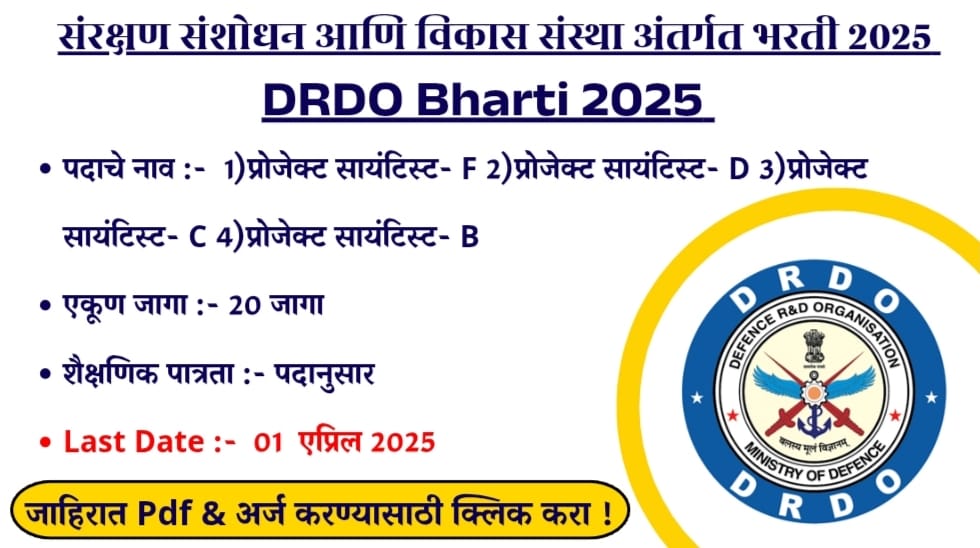 संरक्षण संशोधन आणि विकास संस्था अंतर्गत भरती 2025

DRDO Bharti 2025

• पदाचे नाव :- 1)प्रोजेक्ट सायंटिस्ट- F 2)प्रोजेक्ट सायंटिस्ट- D 3)प्रोजेक्ट सायंटिस्ट- C 4)प्रोजेक्ट सायंटिस्ट- B

• एकूण जागा :- 20 जागा

• शैक्षणिक पात्रता :- पदानुसार

• Last Date :- 01 एप्रिल 2025

जाहिरात Pdf & अर्ज करण्यासाठी क्लिक करा !

DRDO
DEFENCE R&D ORGANISATION
बलस्य मूलं विज्ञानम्
MINISTRY OF DEFENCE
DRDO